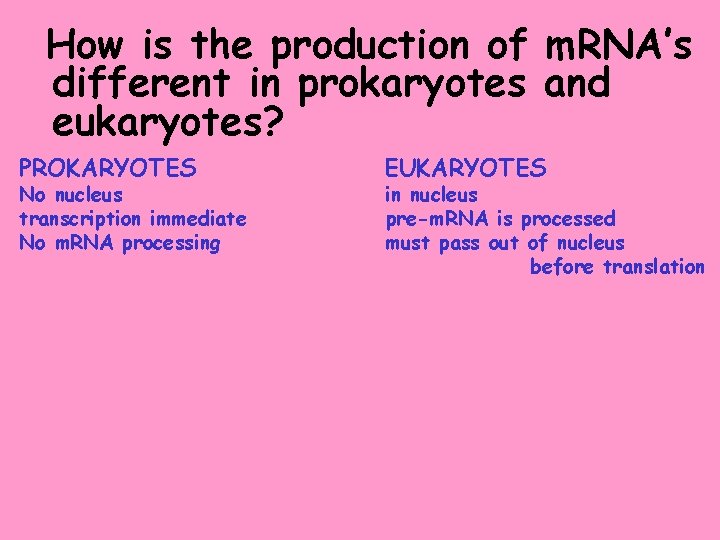 How is the production of mRNA's different in prokaryotes and eukaryotes?

PROKARYOTES
No nucleus
transcription immediate
No mRNA processing

EUKARYOTES
in nucleus
pre-mRNA is processed
must pass out of nucleus before translation